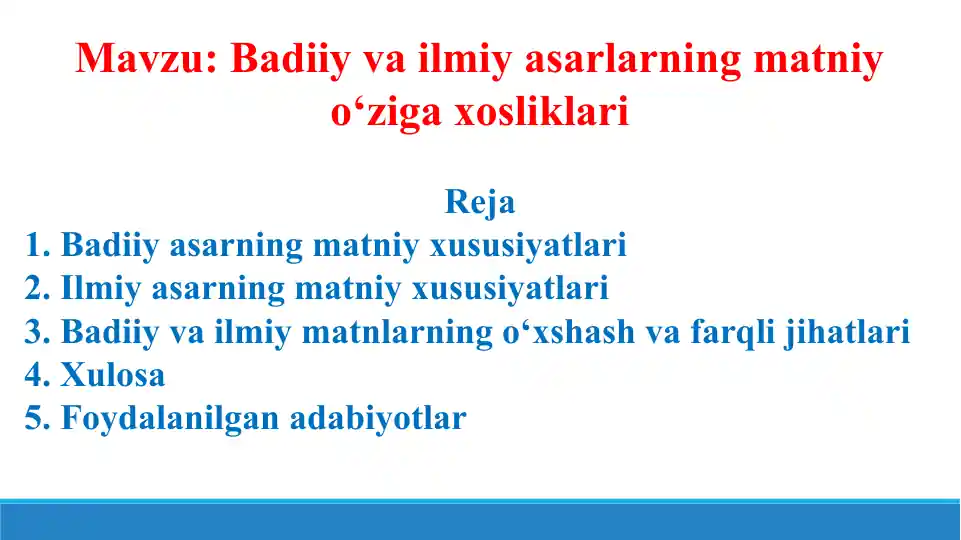 Mavzu: Badiiy va ilmiy asarlarning matniy o‘ziga xosliklari

Reja
1. Badiiy asarning matniy xususiyatlari
2. Ilmiy asarning matniy xususiyatlari
3. Badiiy va ilmiy matnlarning o‘xshash va farqli jihatlari
4. Xulosa
5. Foydalanilgan adabiyotlar